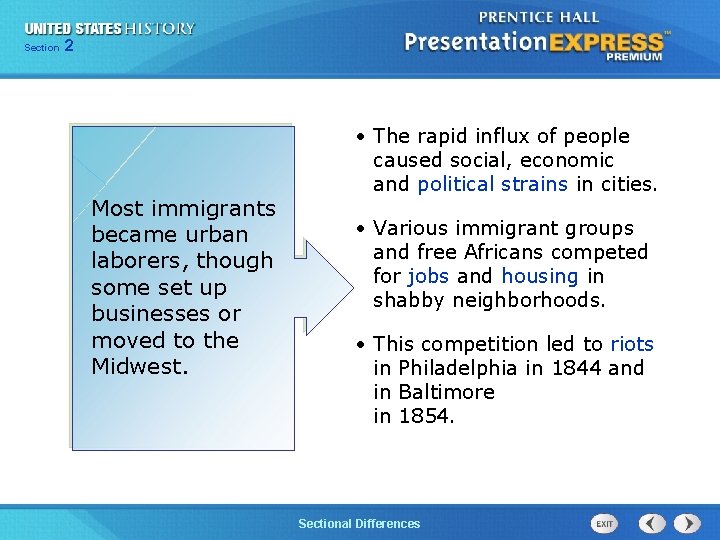 UNITED STATES HISTORY
Section 2

PRENTICE HALL
PresentationEXPRESS™
PREMIUM

Most immigrants became urban laborers, though some set up businesses or moved to the Midwest.

• The rapid influx of people caused social, economic and political strains in cities.

• Various immigrant groups and free Africans competed for jobs and housing in shabby neighborhoods.

• This competition led to riots in Philadelphia in 1844 and in Baltimore in 1854.

Sectional Differences

EXIT